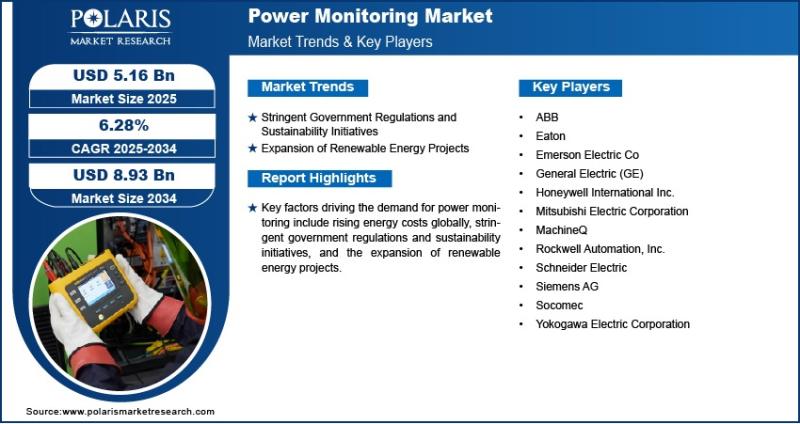 POLARIS
MARKET RESEARCH

Power Monitoring Market
Market Trends & Key Players

USD 5.16 Bn
Market Size 2025

6.28%
CAGR 2025-2034

USD 8.93 Bn
Market Size 2034

Market Trends

★ Stringent Government Regulations and Sustainability Initiatives
★ Expansion of Renewable Energy Projects

Report Highlights

★ Key factors driving the demand for power monitoring include rising energy costs globally, stringent government regulations and sustainability initiatives, and the expansion of renewable energy projects.

Key Players

• ABB
• Eaton
• Emerson Electric Co
• General Electric (GE)
• Honeywell International Inc.
• Mitsubishi Electric Corporation
• MachineQ
• Rockwell Automation, Inc.
• Schneider Electric
• Siemens AG
• Socomec
• Yokogawa Electric Corporation

Source:www.polarismarketresearch.com